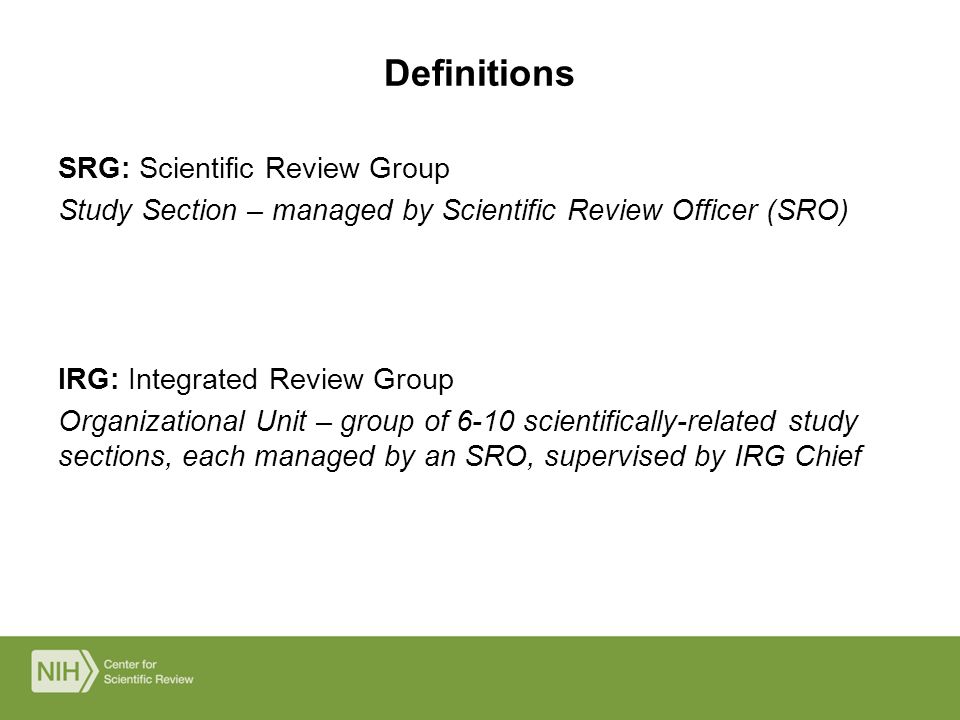 Definitions

SRG: Scientific Review Group

Study Section – managed by Scientific Review Officer (SRO)

IRG: Integrated Review Group

Organizational Unit – group of 6-10 scientifically-related study sections, each managed by an SRO, supervised by IRG Chief

NIH Center for Scientific Review